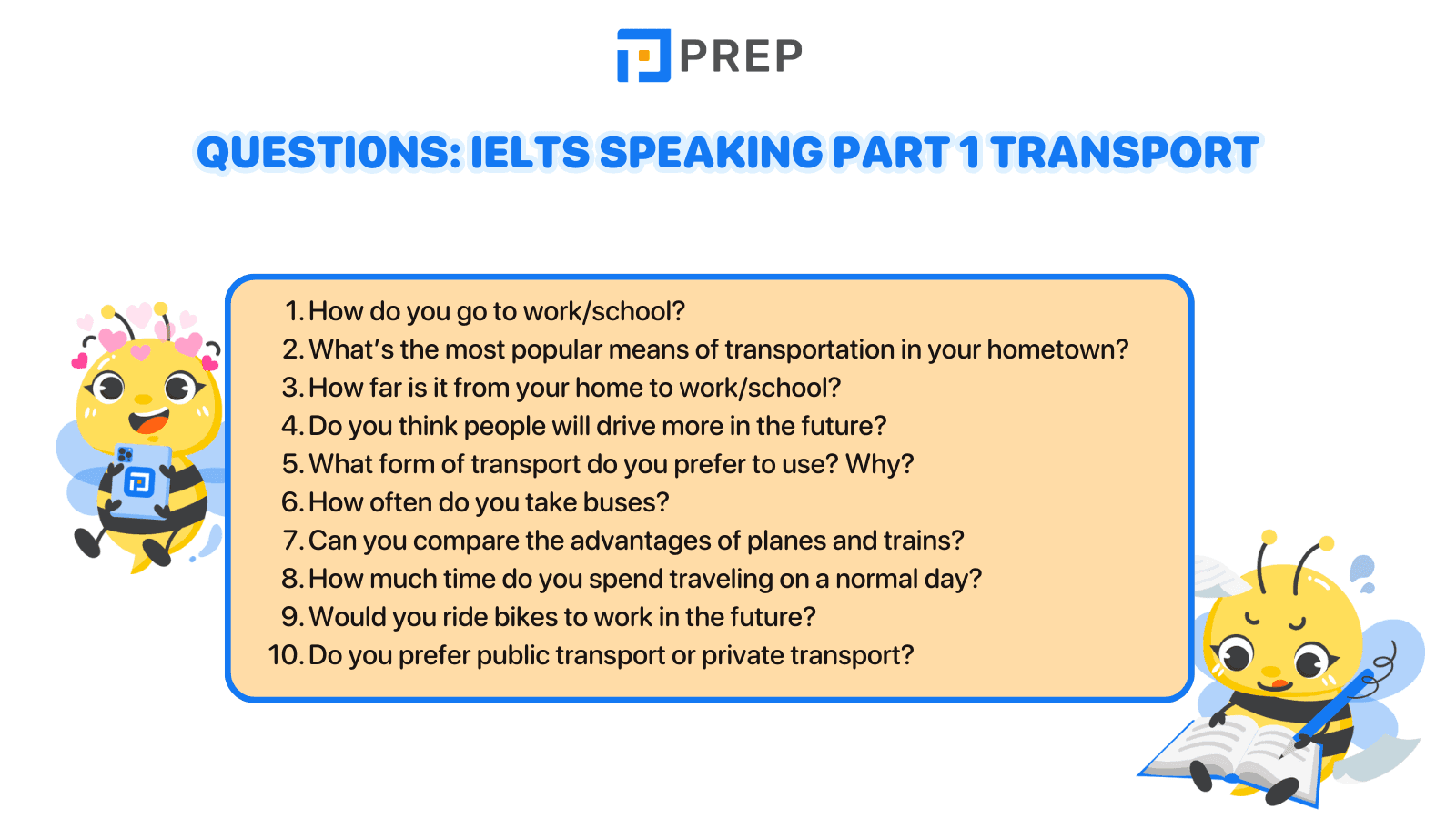 PREP

QUESTIONS: IELTS SPEAKING PART 1 TRANSPORT

1. How do you go to work/school?
2. What's the most popular means of transportation in your hometown?
3. How far is it from your home to work/school?
4. Do you think people will drive more in the future?
5. What form of transport do you prefer to use? Why?
6. How often do you take buses?
7. Can you compare the advantages of planes and trains?
8. How much time do you spend traveling on a normal day?
9. Would you ride bikes to work in the future?
10. Do you prefer public transport or private transport?